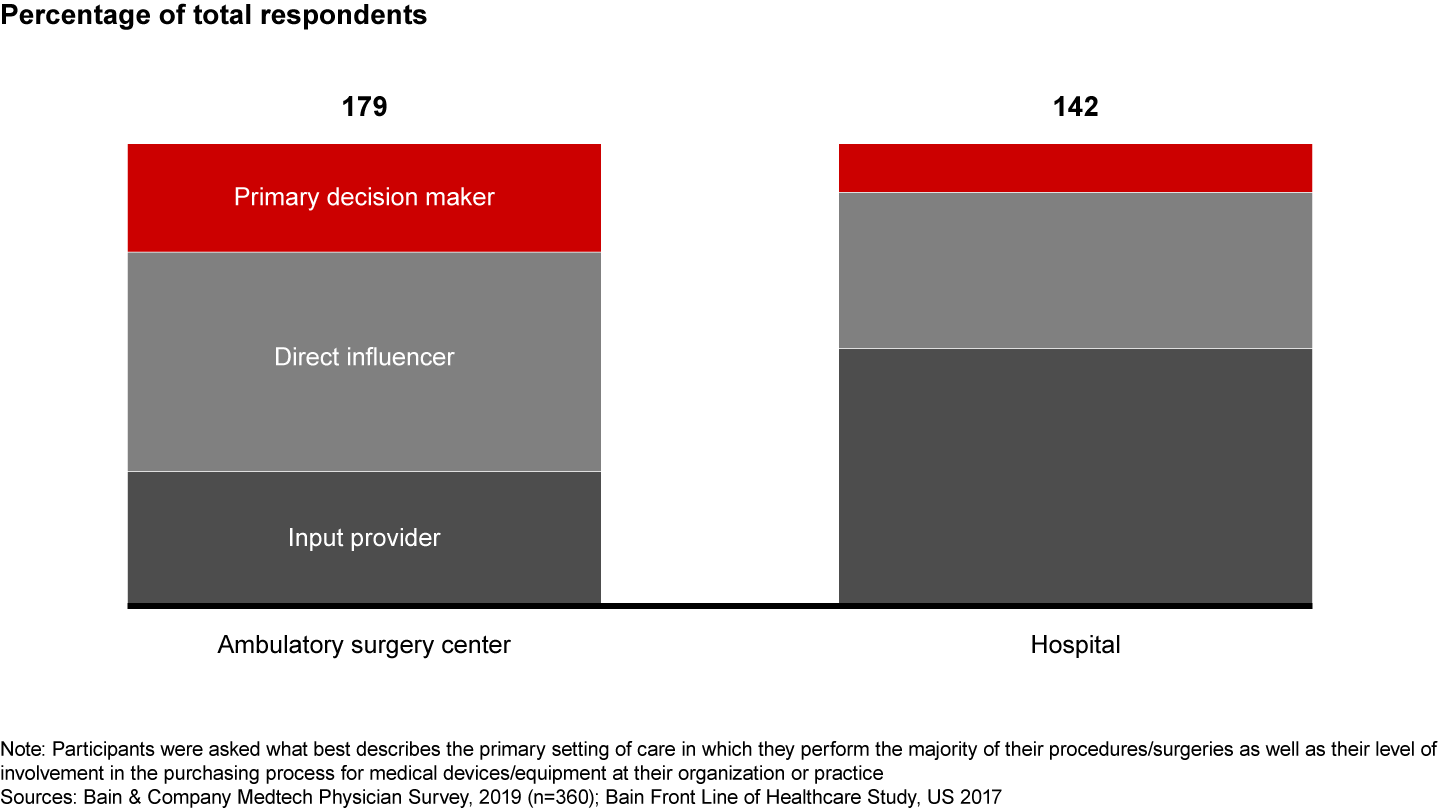 Percentage of total respondents

179

142

Primary decision maker

Direct influencer

Input provider

Ambulatory surgery center

Hospital

Note: Participants were asked what best describes the primary setting of care in which they perform the majority of their procedures/surgeries as well as their level of involvement in the purchasing process for medical devices/equipment at their organization or practice
Sources: Bain & Company Medtech Physician Survey, 2019 (n=360); Bain Front Line of Healthcare Study, US 2017